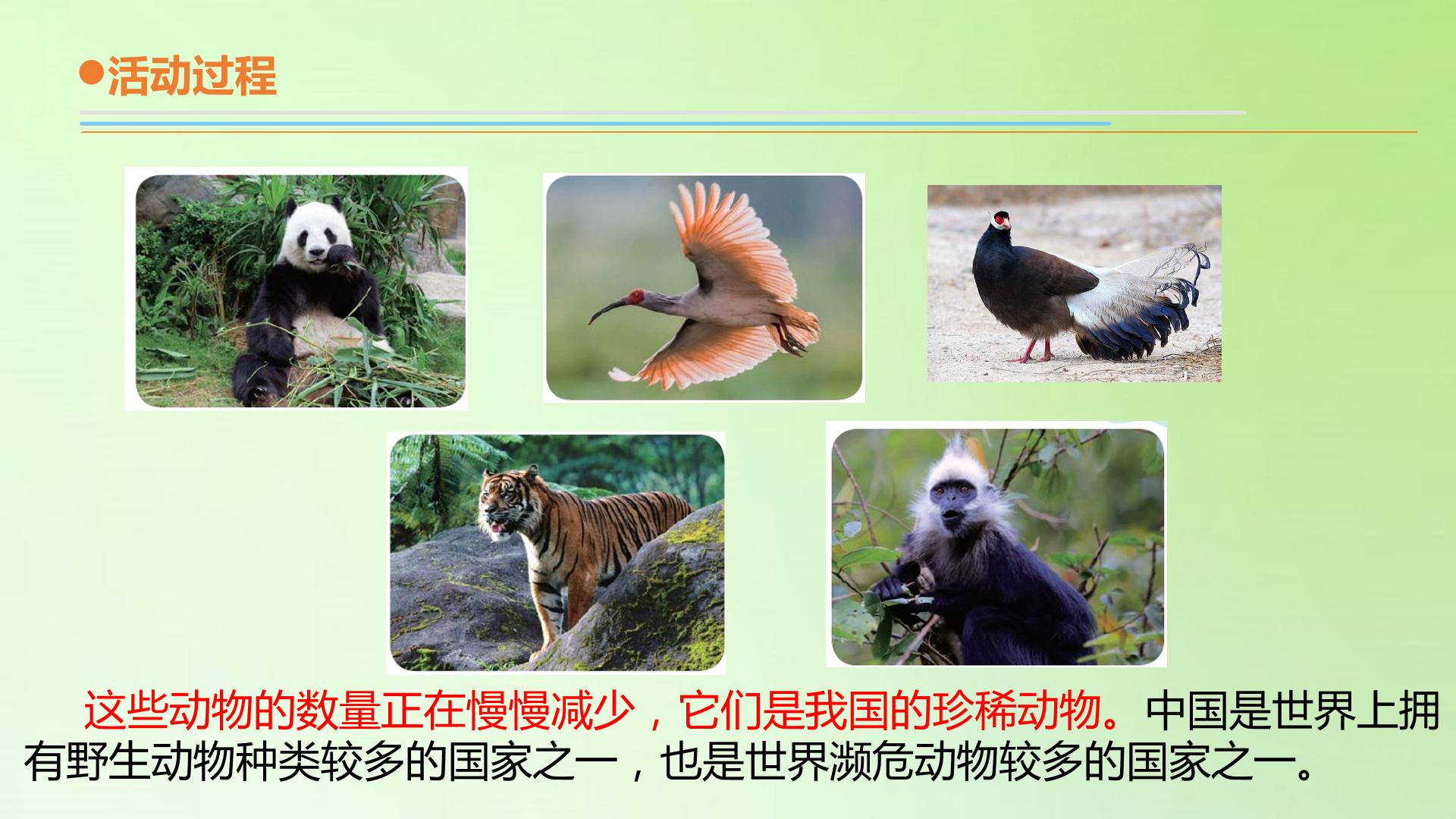 ●活动过程

这些动物的数量正在慢慢减少，它们是我国的珍稀动物。中国是世界上拥有野生动物种类较多的国家之一，也是世界濒危动物较多的国家之一。